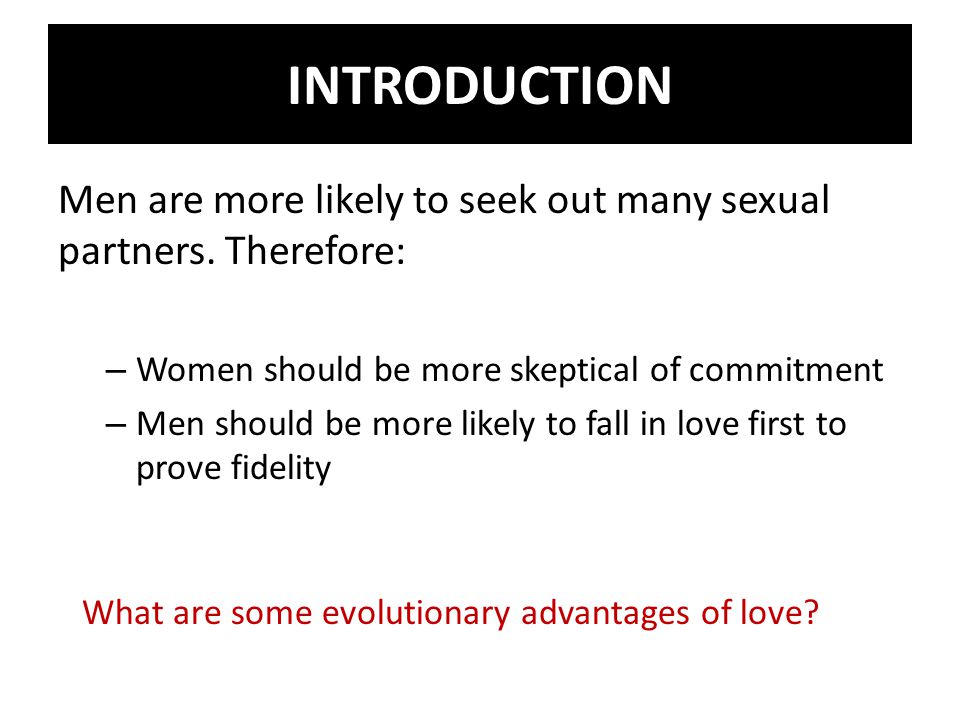 INTRODUCTION

Men are more likely to seek out many sexual partners. Therefore:

– Women should be more skeptical of commitment
– Men should be more likely to fall in love first to prove fidelity

What are some evolutionary advantages of love?